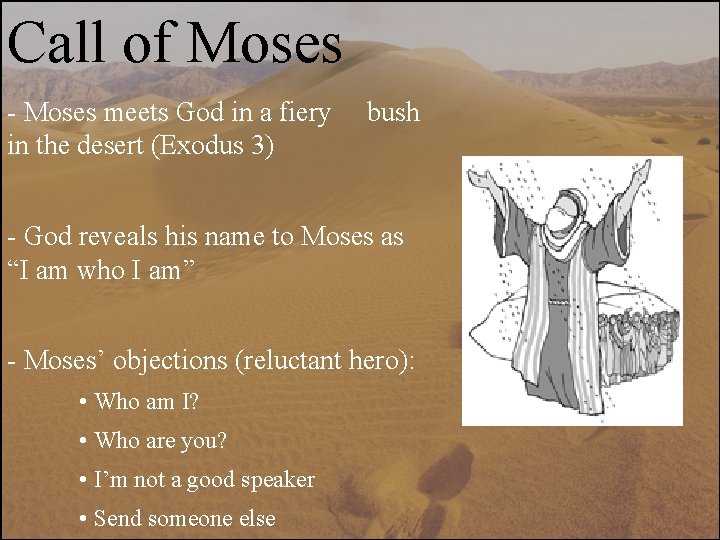 Call of Moses

- Moses meets God in a fiery bush in the desert (Exodus 3)

- God reveals his name to Moses as “I am who I am”

- Moses’ objections (reluctant hero):

• Who am I?

• Who are you?

• I’m not a good speaker

• Send someone else